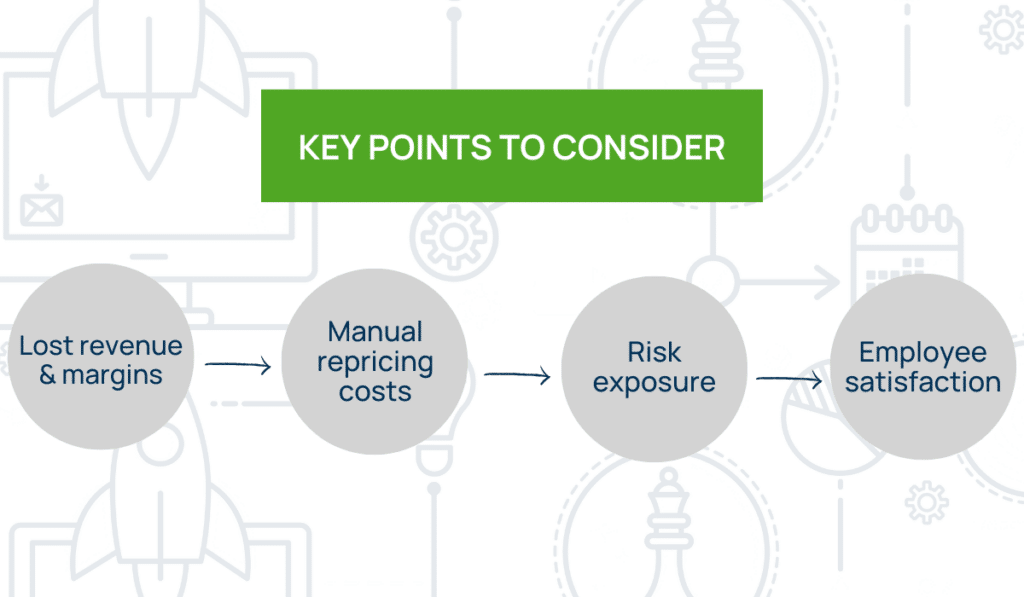 KEY POINTS TO CONSIDER

Lost revenue & margins

Manual repricing costs

Risk exposure

Employee satisfaction